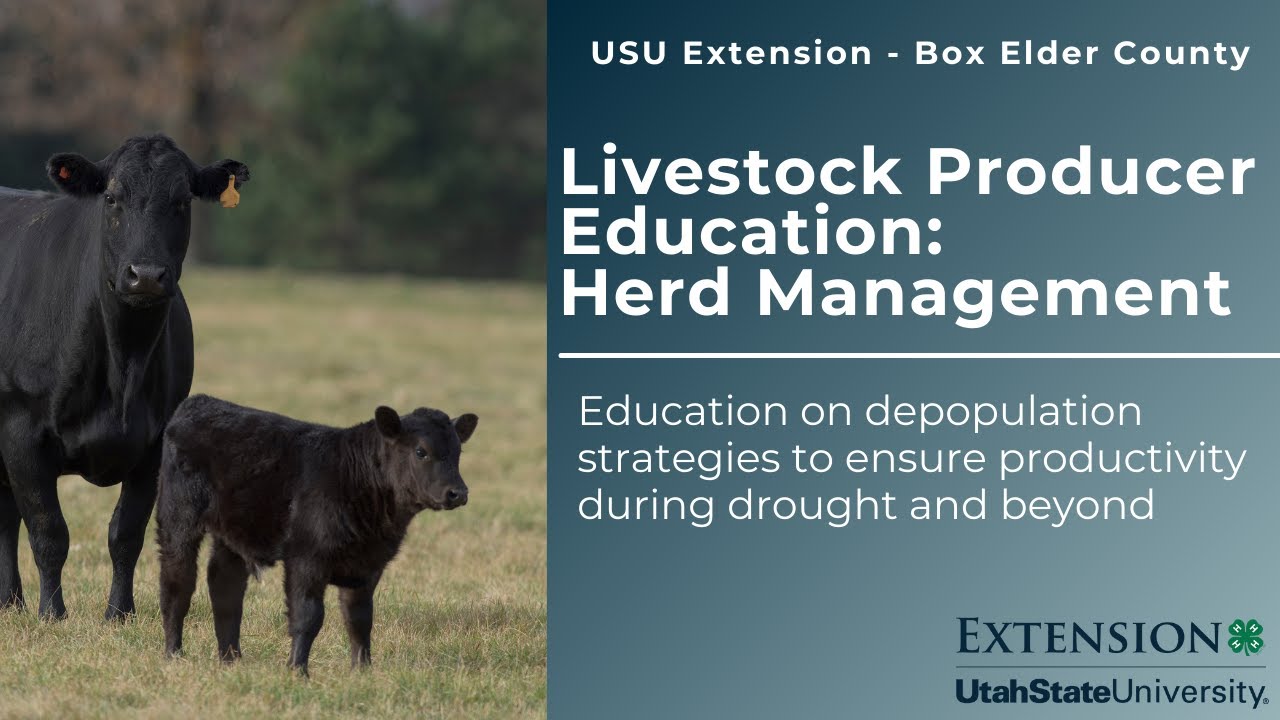 USU Extension - Box Elder County

Livestock Producer Education: Herd Management

Education on depopulation strategies to ensure productivity during drought and beyond

EXTENSION

UtahStateUniversity.